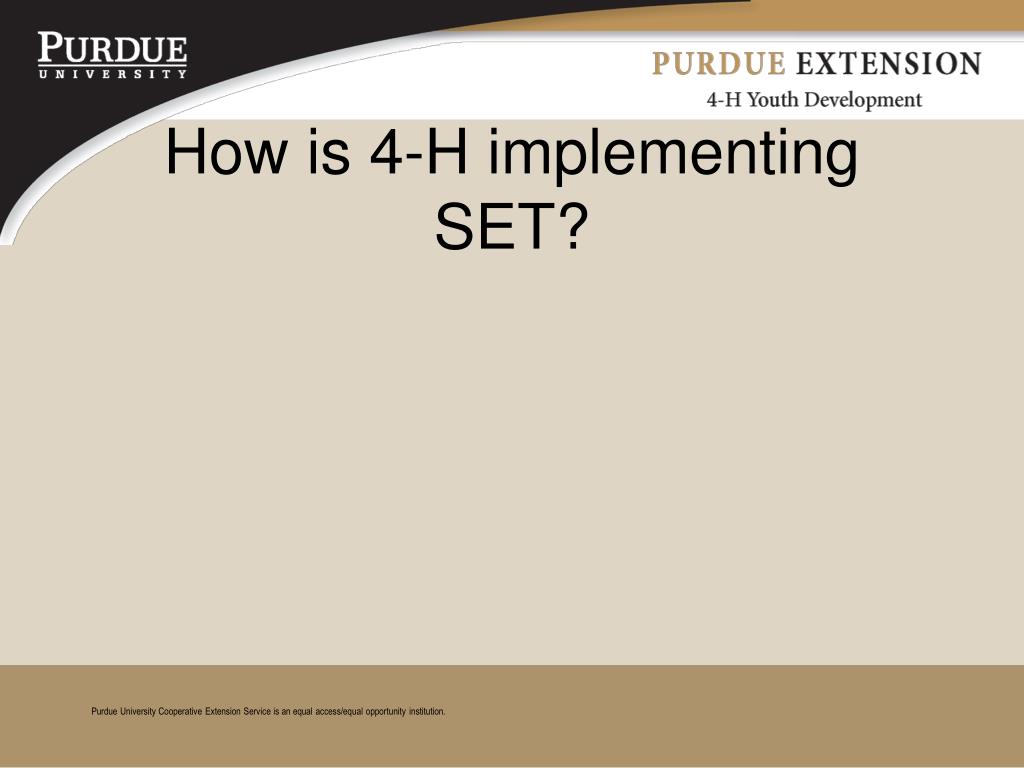 PURDUE
UNIVERSITY

PURDUE EXTENSION
4-H Youth Development

How is 4-H implementing SET?

Purdue University Cooperative Extension Service is an equal access/equal opportunity institution.